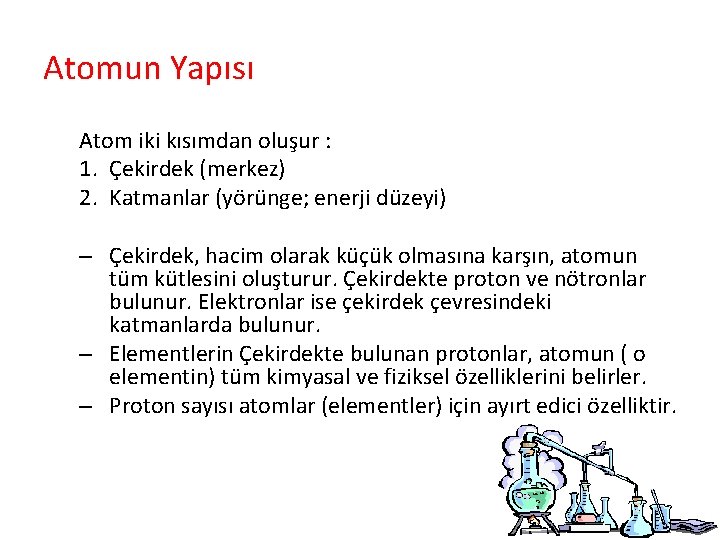 Atomun Yapısı

Atom iki kısımdan oluşur :
1. Çekirdek (merkez)
2. Katmanlar (yörünge; enerji düzeyi)

– Çekirdek, hacim olarak küçük olmasına karşın, atomun tüm kütlesini oluşturur. Çekirdekte proton ve nötronlar bulunur. Elektronlar ise çekirdek çevresindeki katmanlarda bulunur.
– Elementlerin Çekirdekte bulunan protonlar, atomun ( o elementin) tüm kimyasal ve fiziksel özelliklerini belirler.
– Proton sayısı atomlar (elementler) için ayırt edici özelliktir.